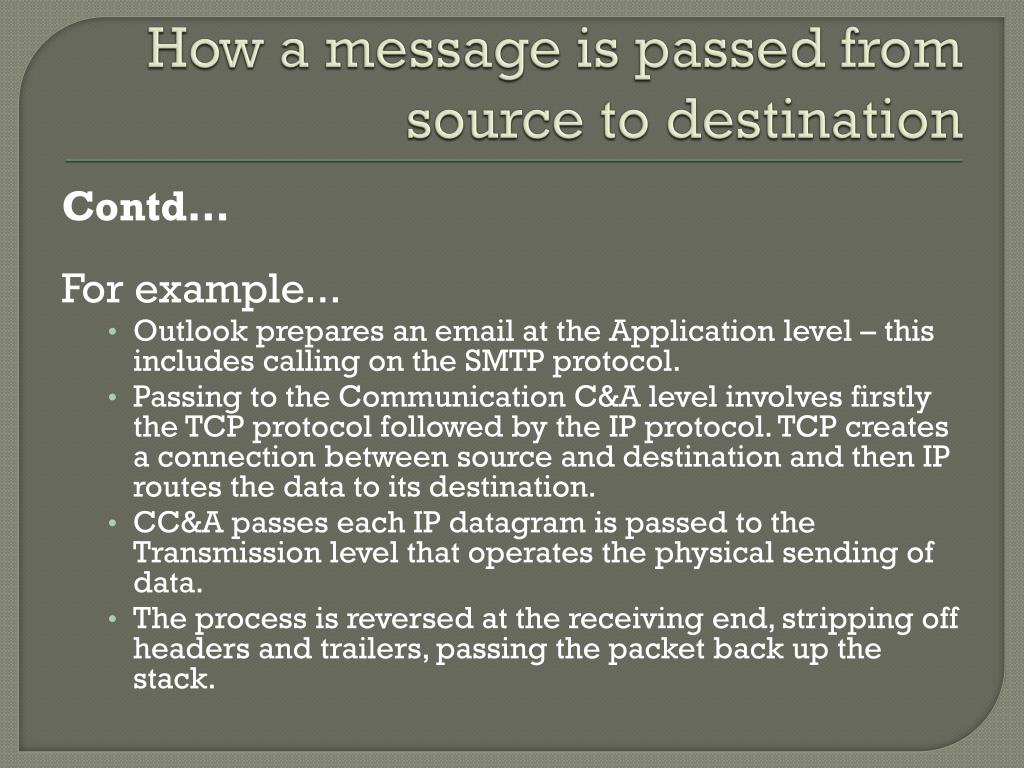 How a message is passed from source to destination

Contd…

For example…

• Outlook prepares an email at the Application level – this includes calling on the SMTP protocol.
• Passing to the Communication C&A level involves firstly the TCP protocol followed by the IP protocol. TCP creates a connection between source and destination and then IP routes the data to its destination.
• CC&A passes each IP datagram is passed to the Transmission level that operates the physical sending of data.
• The process is reversed at the receiving end, stripping off headers and trailers, passing the packet back up the stack.